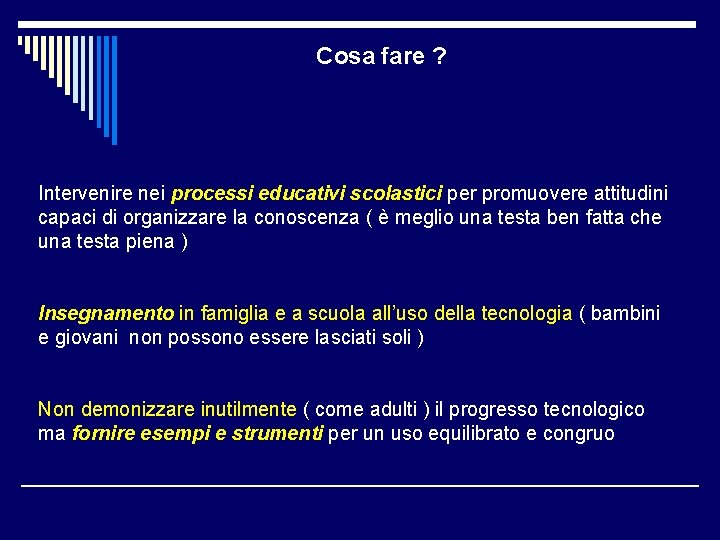 Cosa fare ?

Intervenire nei processi educativi scolastici per promuovere attitudini capaci di organizzare la conoscenza ( è meglio una testa ben fatta che una testa piena )

Insegnamento in famiglia e a scuola all'uso della tecnologia ( bambini e giovani  non possono essere lasciati soli )

Non demonizzare inutilmente ( come adulti ) il progresso tecnologico ma fornire esempi e strumenti per un uso equilibrato e congruo